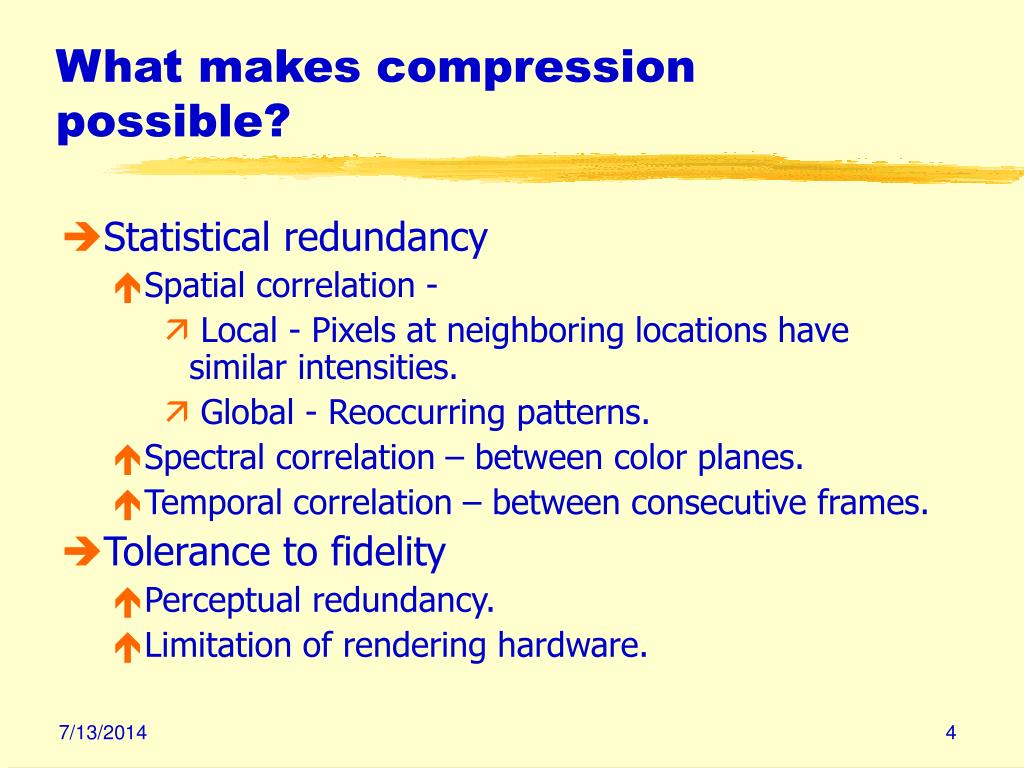 What makes compression possible?

Statistical redundancy

Spatial correlation -

Local - Pixels at neighboring locations have similar intensities.

Global - Reoccurring patterns.

Spectral correlation – between color planes.

Temporal correlation – between consecutive frames.

Tolerance to fidelity

Perceptual redundancy.

Limitation of rendering hardware.

7/13/2014

4